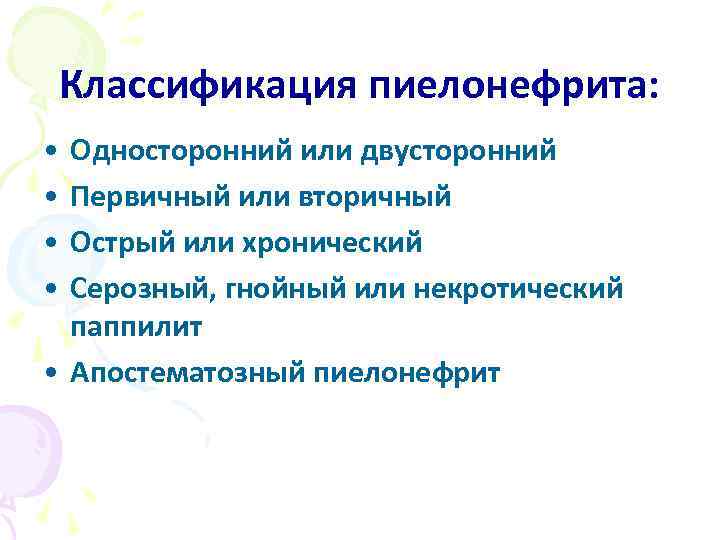 Классификация пиелонефрита:

• Односторонний или двусторонний
• Первичный или вторичный
• Острый или хронический
• Серозный, гнойный или некротический паппилит
• Апостематозный пиелонефрит